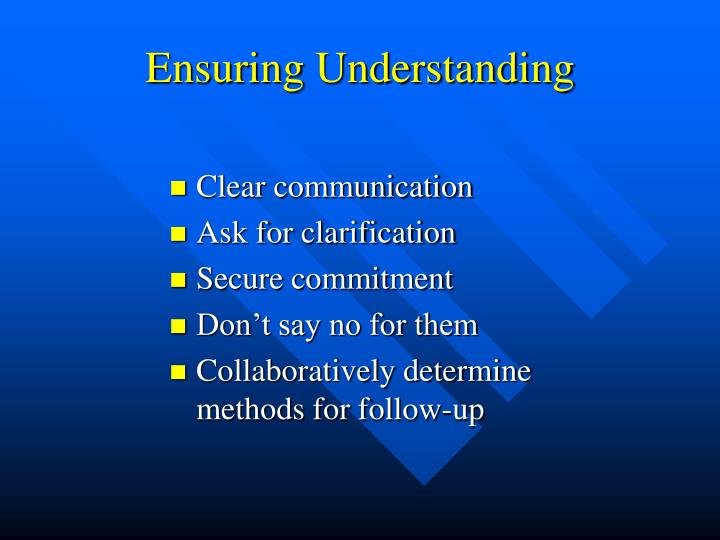 Ensuring Understanding

- Clear communication
- Ask for clarification
- Secure commitment
- Don’t say no for them
- Collaboratively determine methods for follow-up